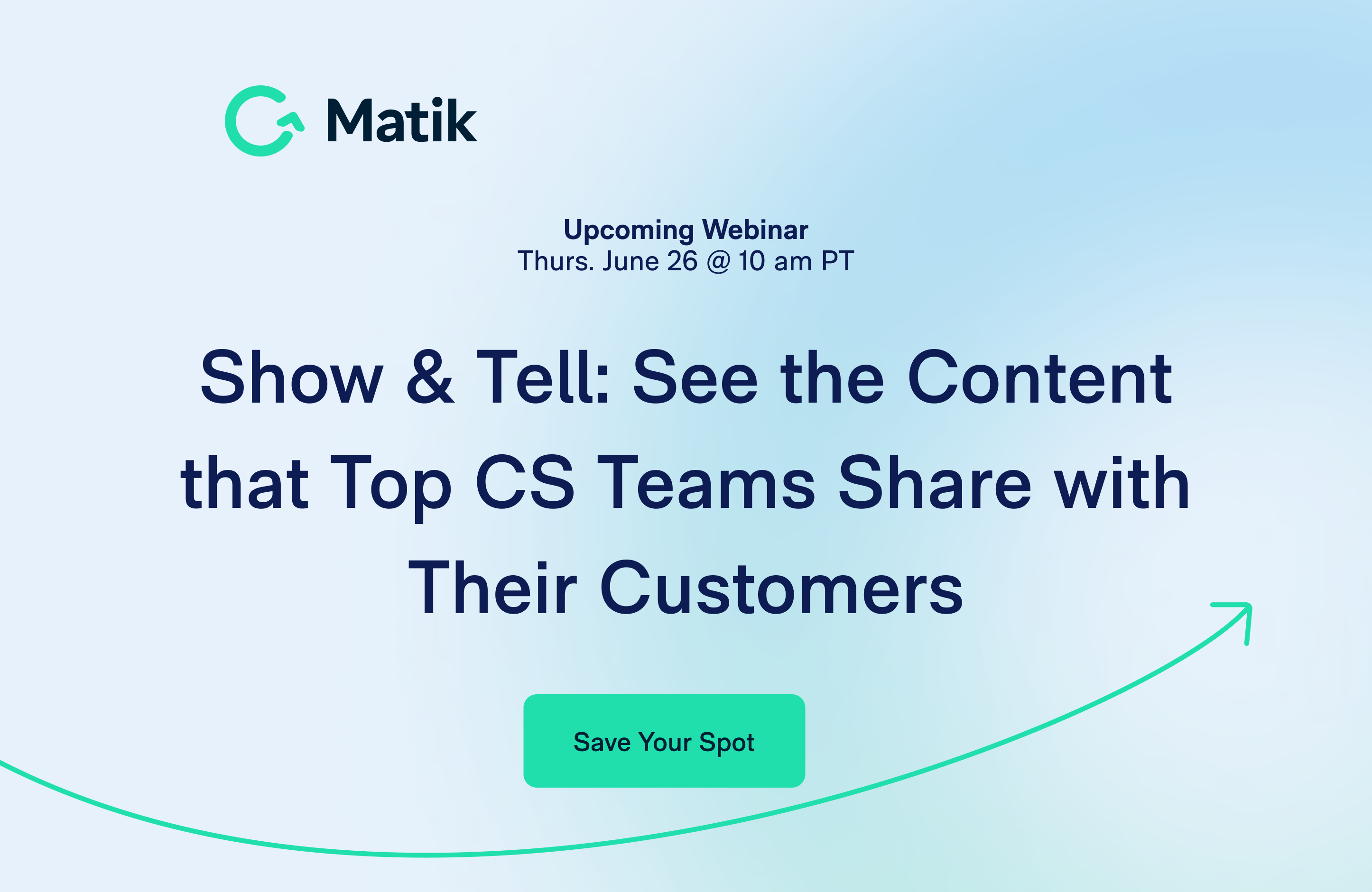 Matik

Upcoming Webinar
Thurs. June 26 @ 10 am PT

Show & Tell: See the Content that Top CS Teams Share with Their Customers

Save Your Spot